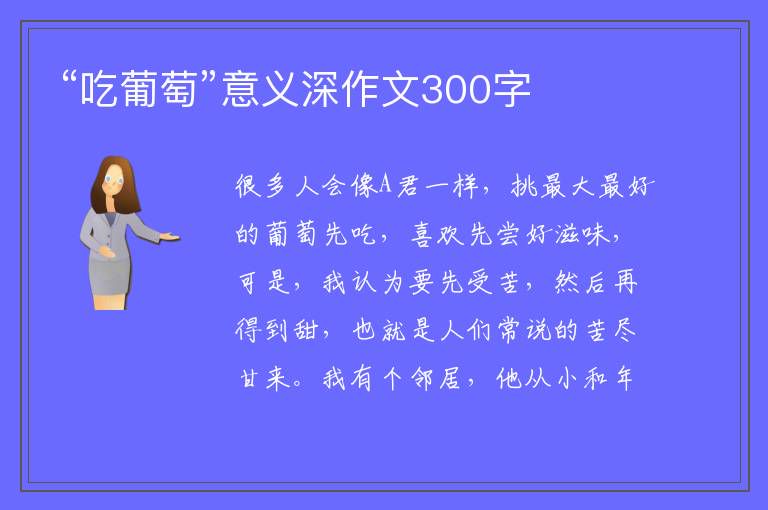 “吃葡萄”意义深作文300字

很多人会像A君一样，挑最大最好的葡萄先吃，喜欢先尝好滋味，可是，我认为要先受苦，然后再得到甜，也就是人们常说的苦尽甘来。我有个邻居，他从小和年